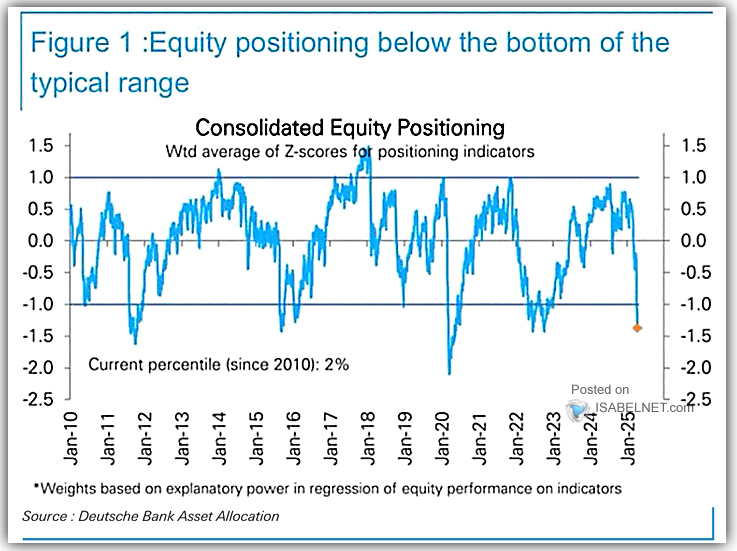 Figure 1 :Equity positioning below the bottom of the typical range

Consolidated Equity Positioning
Wtd average of Z-scores for positioning indicators

1.5
1.0
0.5
0.0
-0.5
-1.0
-1.5
-2.0
-2.5

1.5
1.0
0.5
0.0
-0.5
-1.0
-1.5
-2.0
-2.5

Current percentile (since 2010): 2%

Posted on
ISABELNET.com

Jan-10
Jan-11
Jan-12
Jan-13
Jan-14
Jan-15
Jan-16
Jan-17
Jan-18
Jan-19
Jan-20
Jan-21
Jan-22
Jan-23
Jan-24
Jan-25

*Weights based on explanatory power in regression of equity performance on indicators

Source : Deutsche Bank Asset Allocation